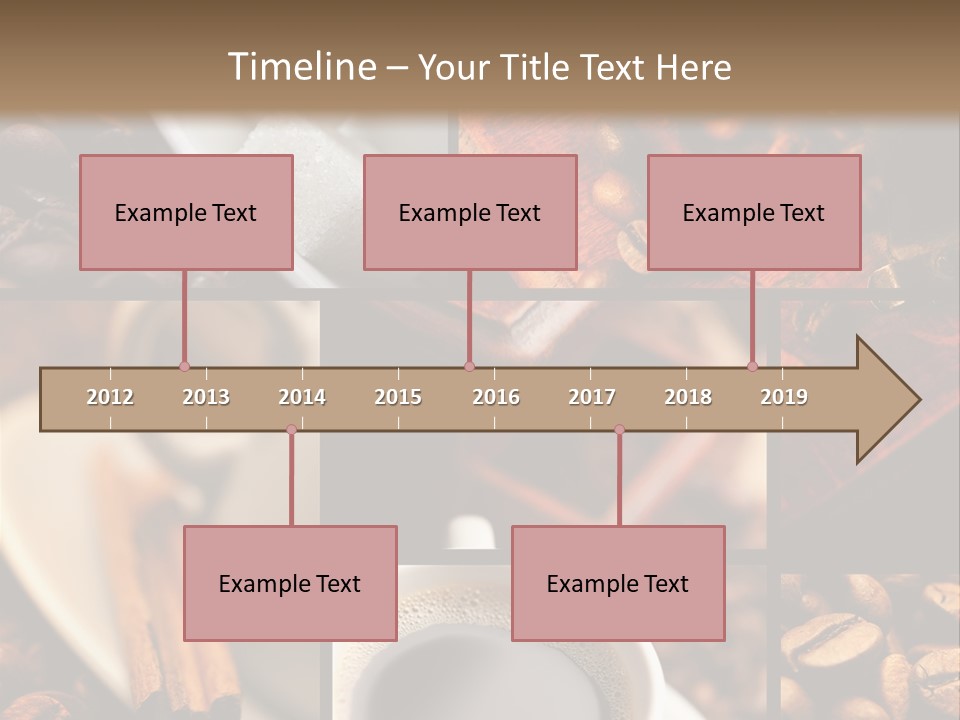 Timeline – Your Title Text Here

Example Text

Example Text

Example Text

2012 2013 2014 2015 2016 2017 2018 2019

Example Text

Example Text